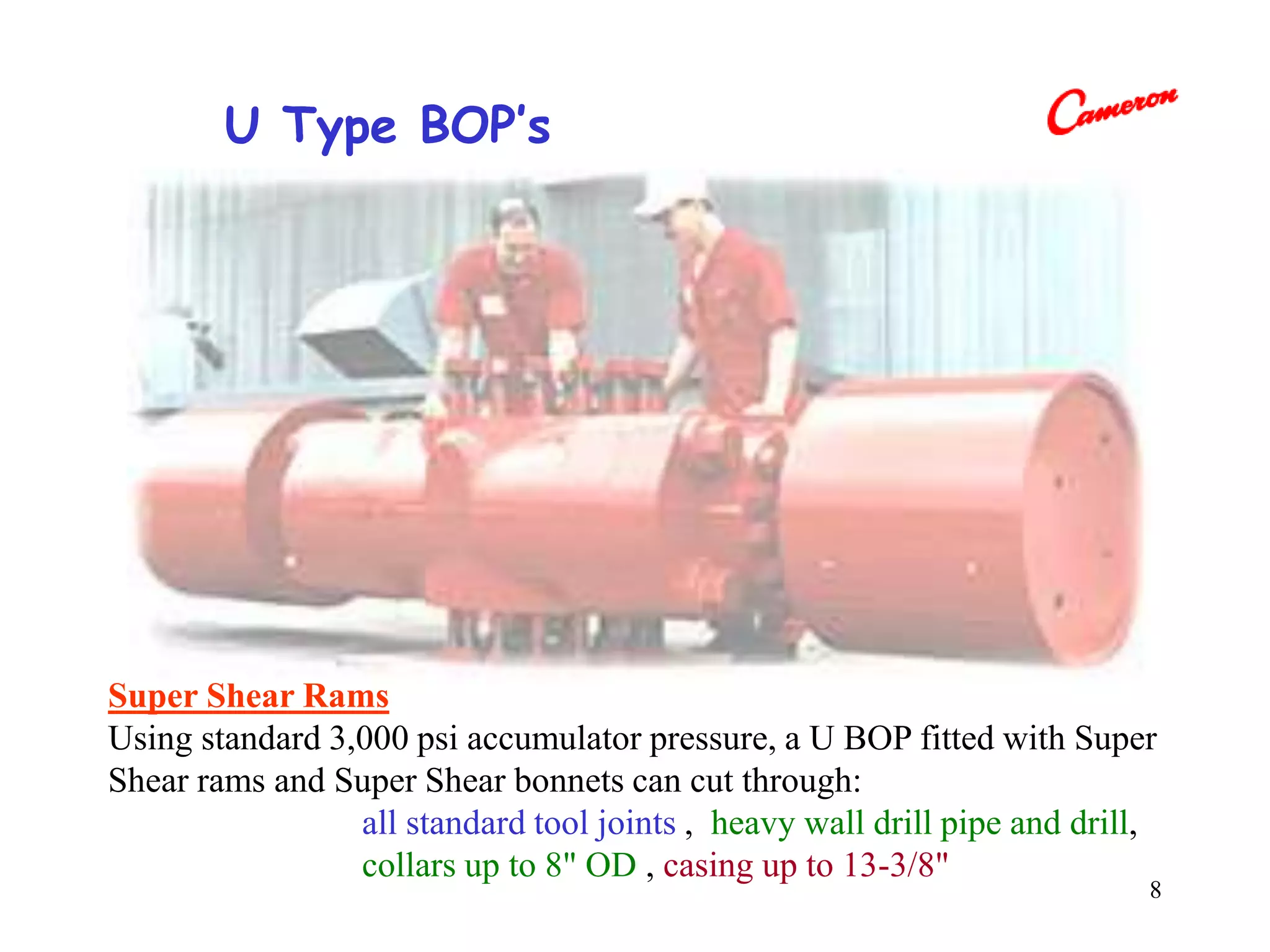 U Type BOP's

Cameron

Super Shear Rams

Using standard 3,000 psi accumulator pressure, a U BOP fitted with Super Shear rams and Super Shear bonnets can cut through:

all standard tool joints , heavy wall drill pipe and drill, collars up to 8" OD , casing up to 13-3/8"

8